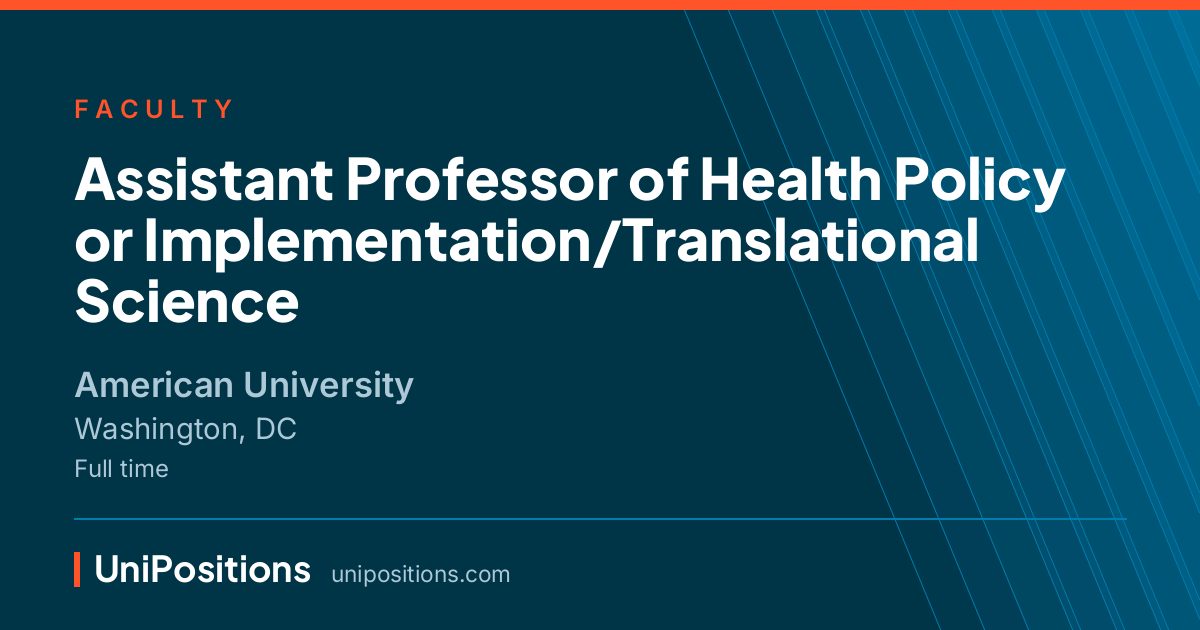 FACULTY

Assistant Professor of Health Policy or Implementation/Translational Science

American University

Washington, DC

Full time

UniPositions unipositions.com